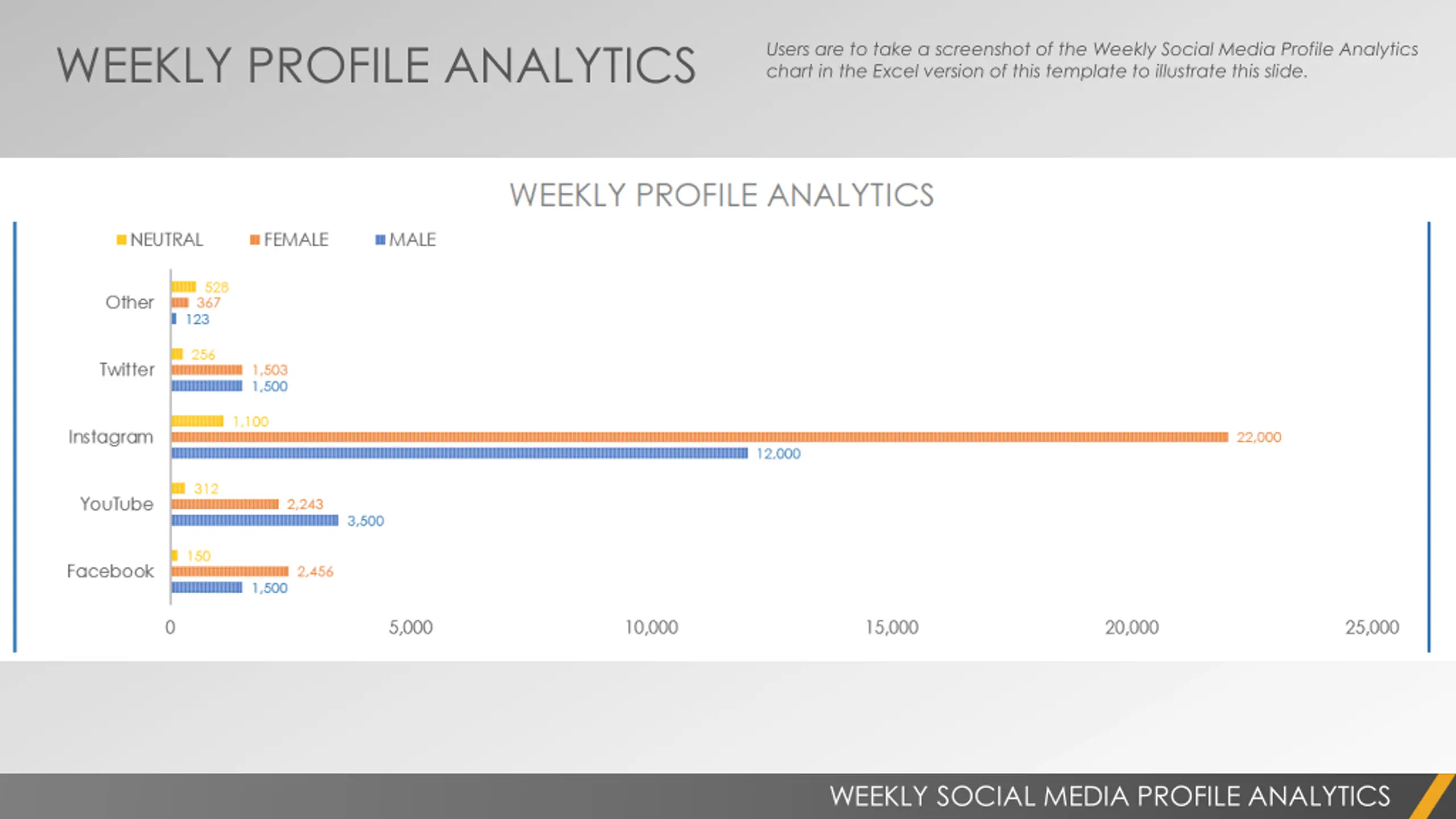 WEEKLY PROFILE ANALYTICS

Users are to take a screenshot of the Weekly Social Media Profile Analytics chart in the Excel version of this template to illustrate this slide.

WEEKLY PROFILE ANALYTICS

NEUTRAL FEMALE MALE

Other 528 367 123
Twitter 256 1,503 1,500
Instagram 1,100 22,000 12,000
YouTube 312 2,243 3,500
Facebook 150 2,456 1,500

0 5,000 10,000 15,000 20,000 25,000

WEEKLY SOCIAL MEDIA PROFILE ANALYTICS